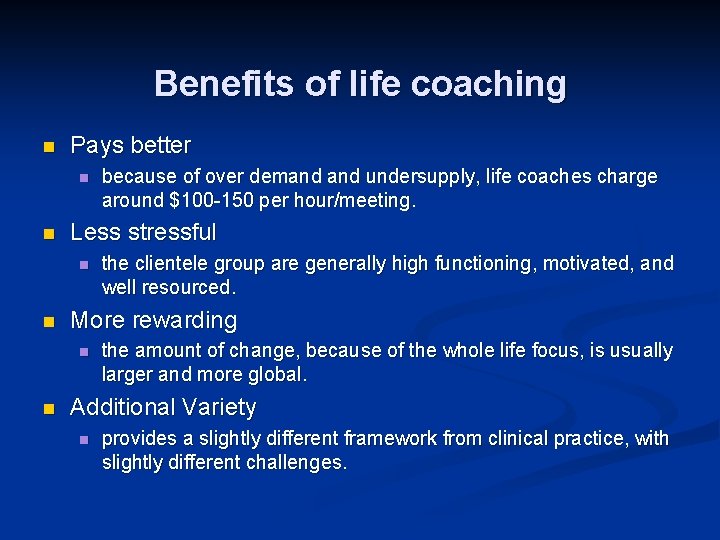 Benefits of life coaching

- Pays better
  - because of over demand and undersupply, life coaches charge around \$100-150 per hour/meeting.
- Less stressful
  - the clientele group are generally high functioning, motivated, and well resourced.
- More rewarding
  - the amount of change, because of the whole life focus, is usually larger and more global.
- Additional Variety
  - provides a slightly different framework from clinical practice, with slightly different challenges.